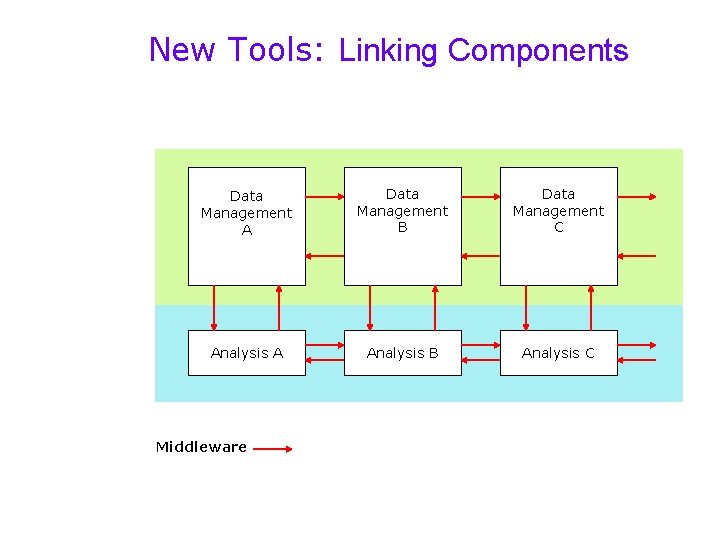 New Tools: Linking Components

Data Management A

Data Management B

Data Management C

Analysis A

Analysis B

Analysis C

Middleware